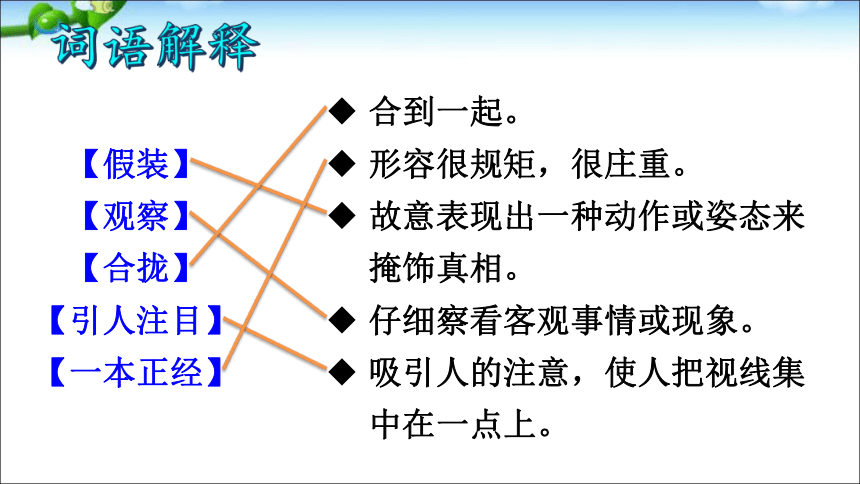 词语解释

【假装】
【观察】
【合拢】
【引人注目】
【一本正经】

◆ 合到一起。
◆ 形容很规矩，很庄重。
◆ 故意表现出一种动作或姿态来掩饰真相。
◆ 仔细察看客观事情或现象。
◆ 吸引人的注意，使人把视线集中在一点上。